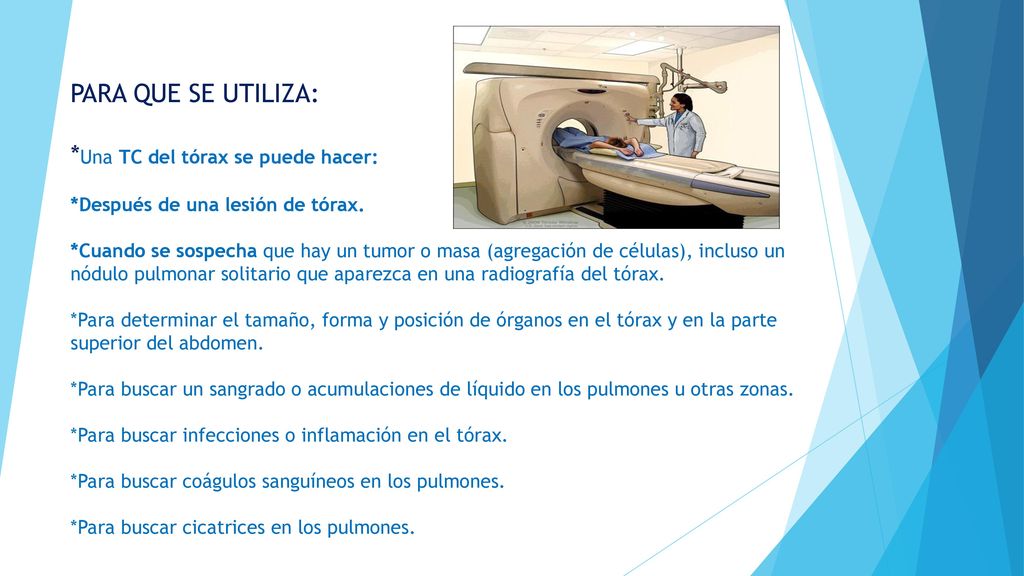 PARA QUE SE UTILIZA:

*Una TC del tórax se puede hacer:

*Después de una lesión de tórax.

*Cuando se sospecha que hay un tumor o masa (agregación de células), incluso un nódulo pulmonar solitario que aparezca en una radiografía del tórax.

*Para determinar el tamaño, forma y posición de órganos en el tórax y en la parte superior del abdomen.

*Para buscar un sangrado o acumulaciones de líquido en los pulmones u otras zonas.

*Para buscar infecciones o inflamación en el tórax.

*Para buscar coágulos sanguíneos en los pulmones.

*Para buscar cicatrices en los pulmones.